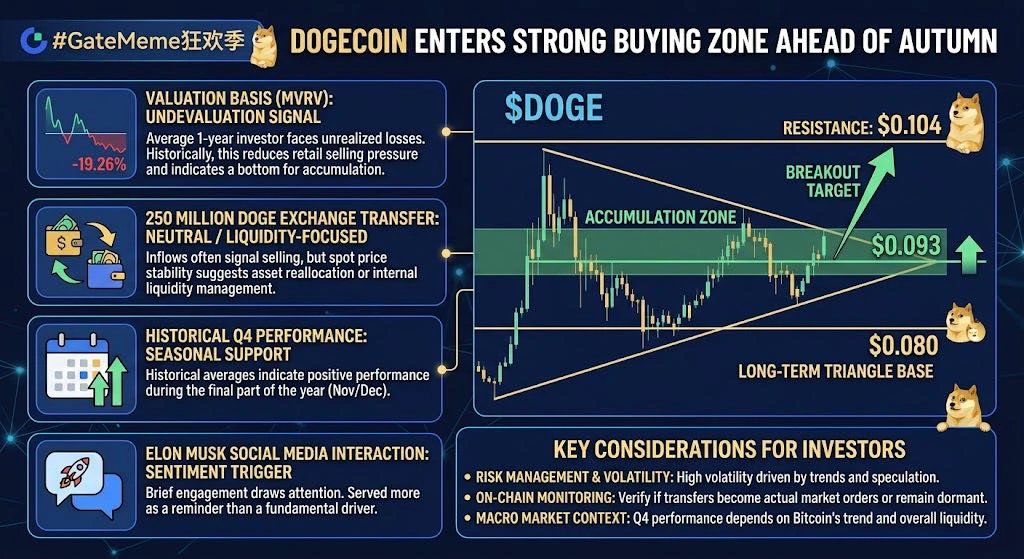 #GateMeme狂欢季

DOGECOIN ENTERS STRONG BUYING ZONE AHEAD OF AUTUMN

-19.26%

VALUATION BASIS (MVRV): UNDEVALUATION SIGNAL

Average 1-year investor faces unrealized losses. Historically, this reduces retail selling pressure and indicates a bottom for accumulation.

250 MILLION DOGE EXCHANGE TRANSFER: NEUTRAL / LIQUIDITY-FOCUSED

Inflows often signal selling, but spot price stability suggests asset reallocation or internal liquidity management.

HISTORICAL Q4 PERFORMANCE: SEASONAL SUPPORT

Historical averages indicate positive performance during the final part of the year (Nov/Dec).

ELON MUSK SOCIAL MEDIA INTERACTION: SENTIMENT TRIGGER

Brief engagement draws attention. Served more as a reminder than a fundamental driver.

$DOGE

RESISTANCE: $0.104

BREAKOUT TARGET

ACCUMULATION ZONE

$0.093

$0.080

LONG-TERM TRIANGLE BASE

KEY CONSIDERATIONS FOR INVESTORS

• RISK MANAGEMENT & VOLATILITY: High volatility driven by trends and speculation.

• ON-CHAIN MONITORING: Verify if transfers become actual market orders or remain dormant.

• MACRO MARKET CONTEXT: Q4 performance depends on Bitcoin's trend and overall liquidity.